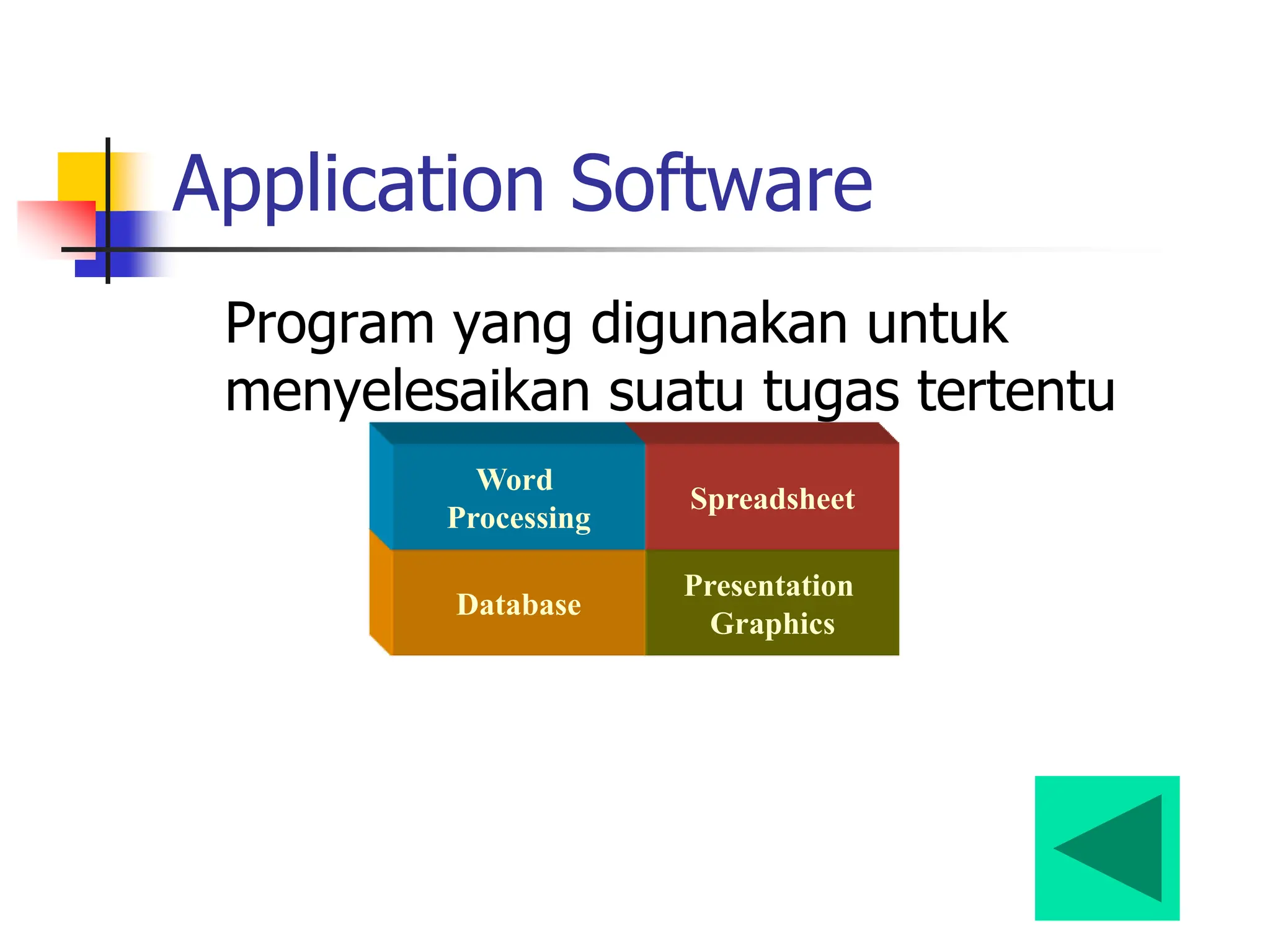 Application Software

Program yang digunakan untuk menyelesaikan suatu tugas tertentu

Word Processing

Spreadsheet

Database

Presentation Graphics